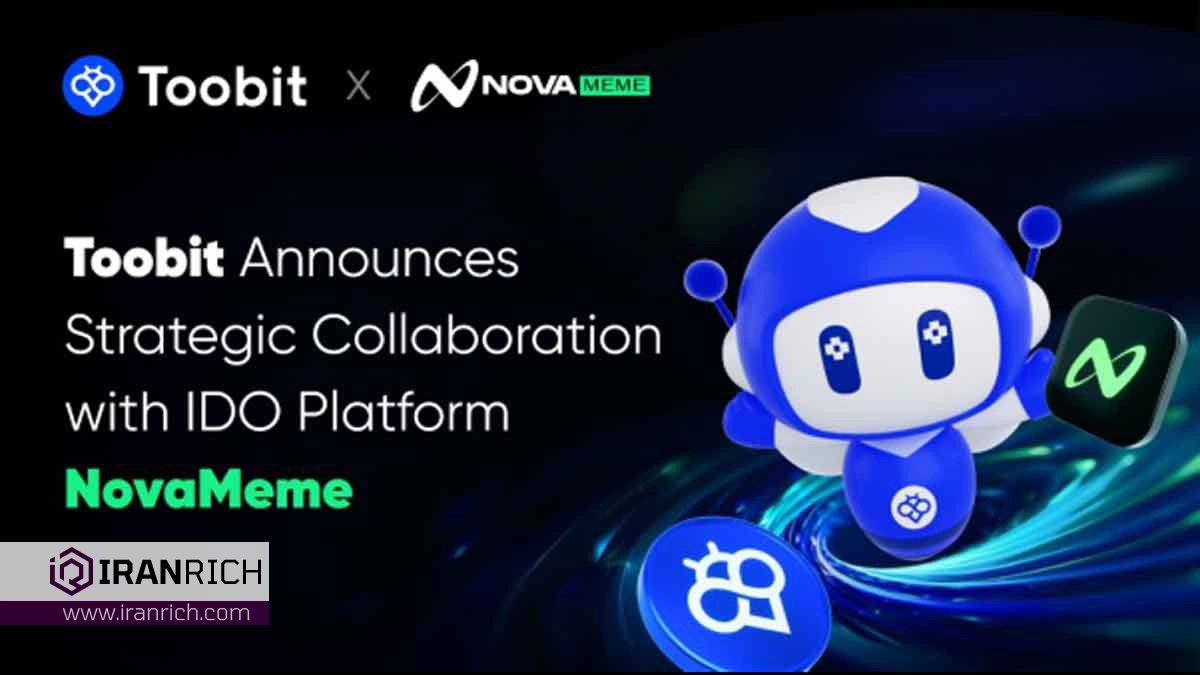 Toobit X NOVA MEME

Toobit Announces Strategic Collaboration with IDO Platform NovaMeme

IRANRICH
www.iranrich.com